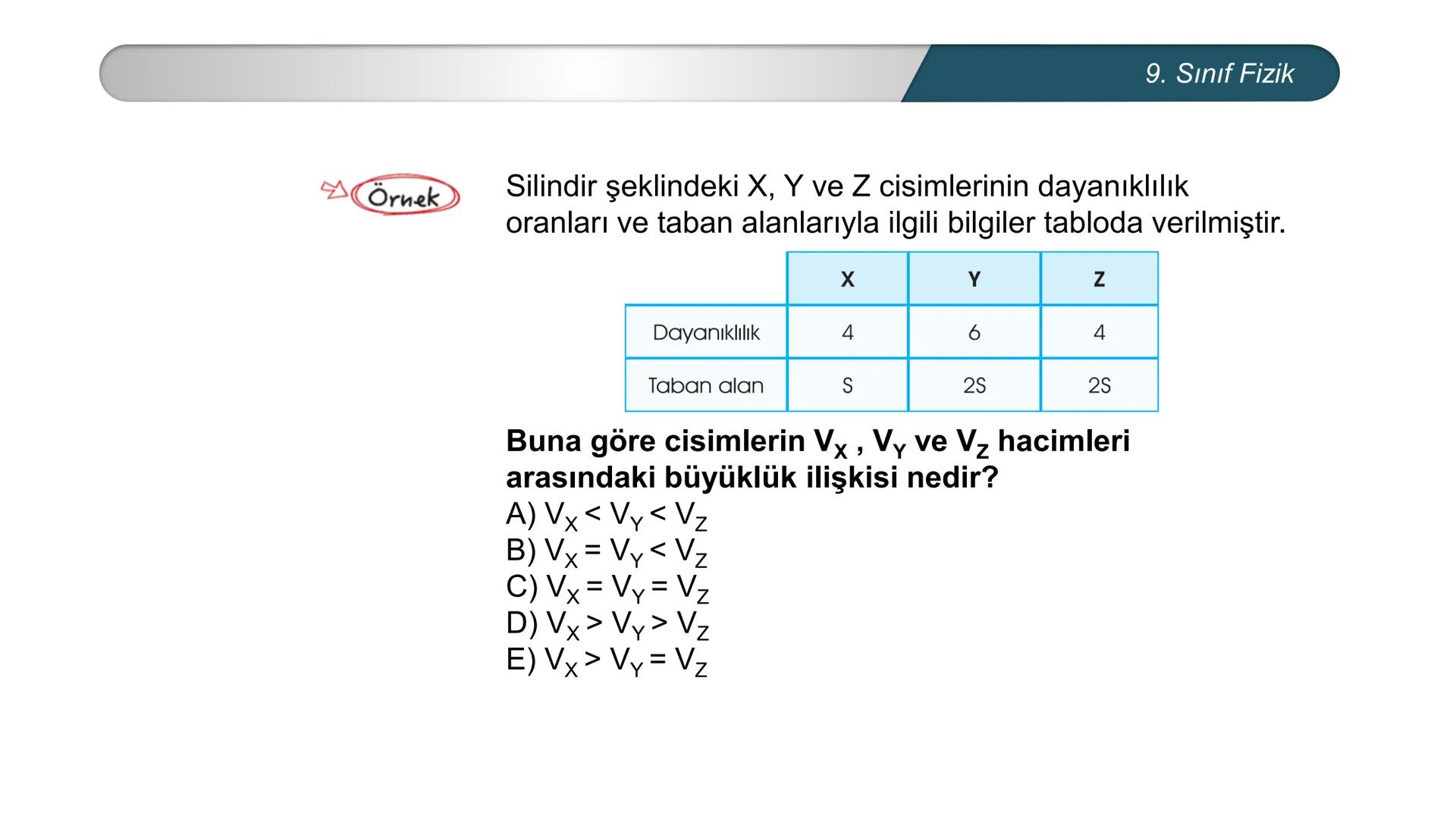 9. Sınıf Fizik

Örnek

Silindir şeklindeki X, Y ve Z cisimlerinin dayanıklılık oranları ve taban alanlarıyla ilgili bilgiler tabloda verilmiştir.

| | X | Y | Z |
|---|---|---|---|
| Dayanıklılık | 4 | 6 | 4 |
| Taban alan | S | 2S | 2S |

Buna göre cisimlerin $V_X$ , $V_Y$ ve $V_Z$ hacimleri arasındaki büyüklük ilişkisi nedir?
A) $V_X < V_Y < V_Z$
B) $V_X = V_Y < V_Z$
C) $V_X = V_Y = V_Z$
D) $V_X > V_Y > V_Z$
E) $V_X > V_Y = V_Z$